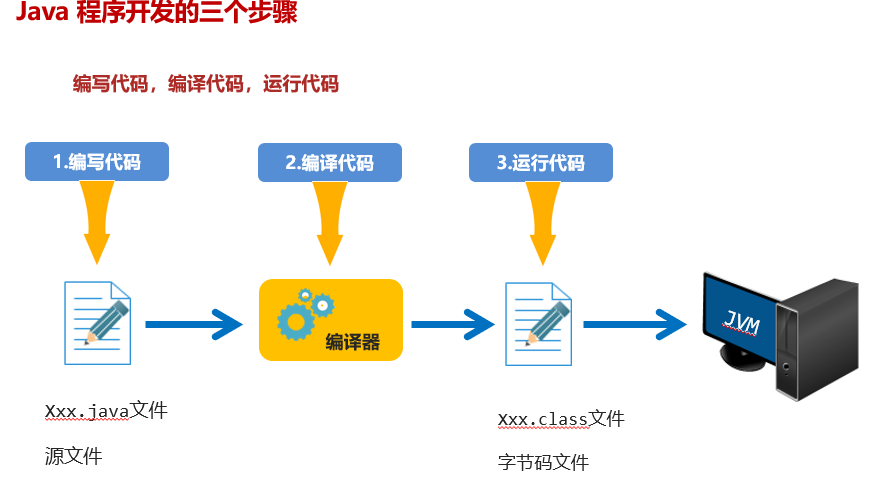 Java 程序开发的三个步骤

编写代码，编译代码，运行代码

1.编写代码

2.编译代码

3.运行代码

编译器

JVM

Xxx.java文件

源文件

Xxx.class文件

字节码文件